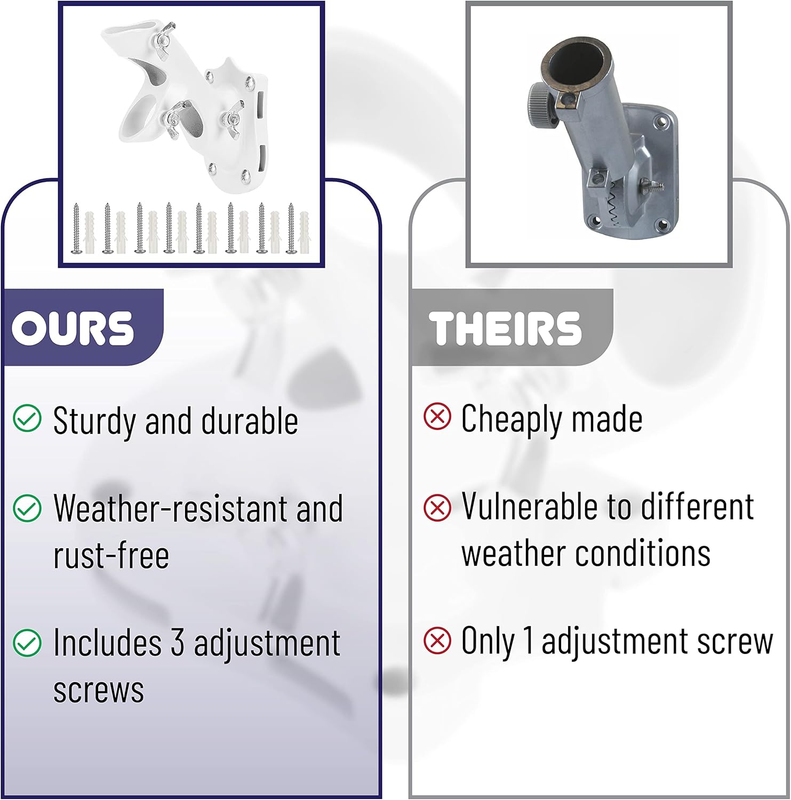 OURS

Sturdy and durable

Weather-resistant and rust-free

Includes 3 adjustment screws

THEIRS

Cheaply made

Vulnerable to different weather conditions

Only 1 adjustment screw